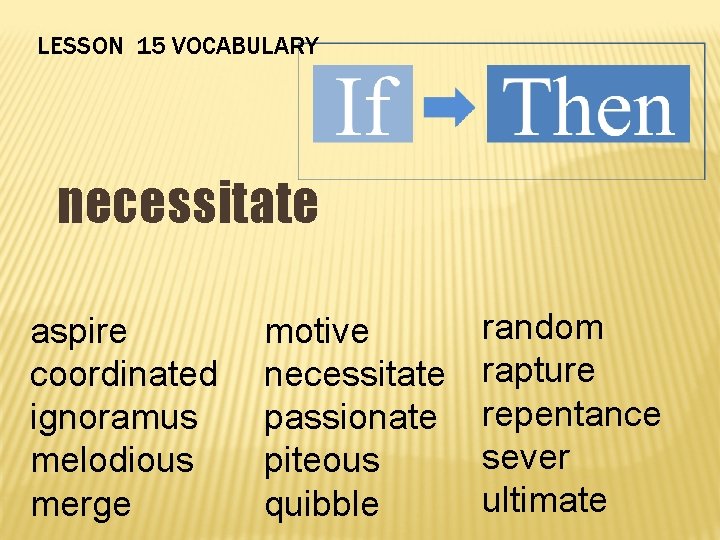 LESSON 15 VOCABULARY

If Then

necessitate

aspire
coordinated
ignoramus
melodious
merge

motive
necessitate
passionate
piteous
quibble

random
rapture
repentance
sever
ultimate